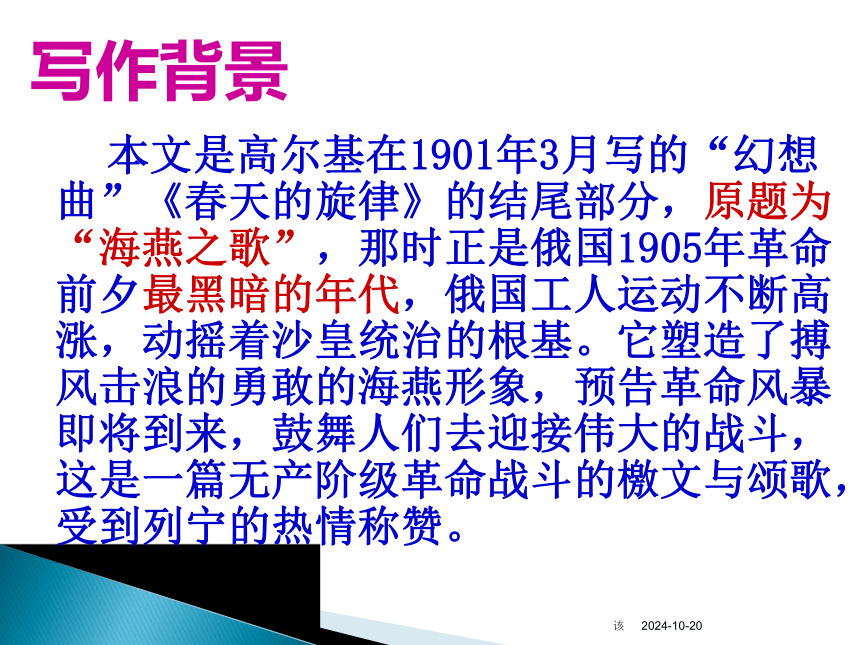 写作背景

本文是高尔基在1901年3月写的“幻想曲”《春天的旋律》的结尾部分，原题为“海燕之歌”，那时正是俄国1905年革命前夕最黑暗的年代，俄国工人运动不断高涨，动摇着沙皇统治的根基。它塑造了搏风击浪的勇敢的海燕形象，预告革命风暴即将到来，鼓舞人们去迎接伟大的战斗，这是一篇无产阶级革命战斗的檄文与颂歌，受到列宁的热情称赞。

该 2024-10-20